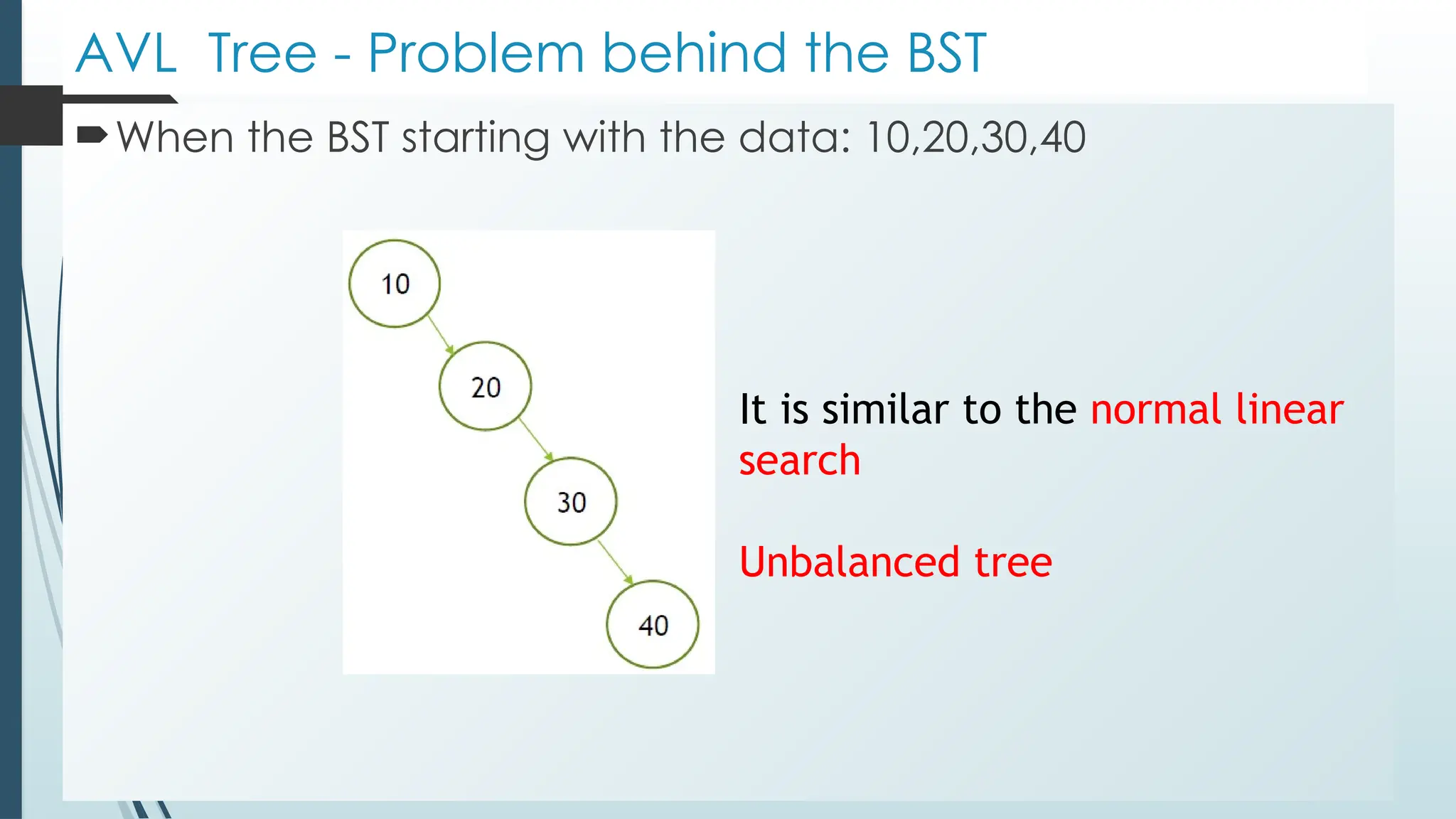 AVL Tree - Problem behind the BST

When the BST starting with the data: 10,20,30,40

10

20

30

40

It is similar to the normal linear search

Unbalanced tree